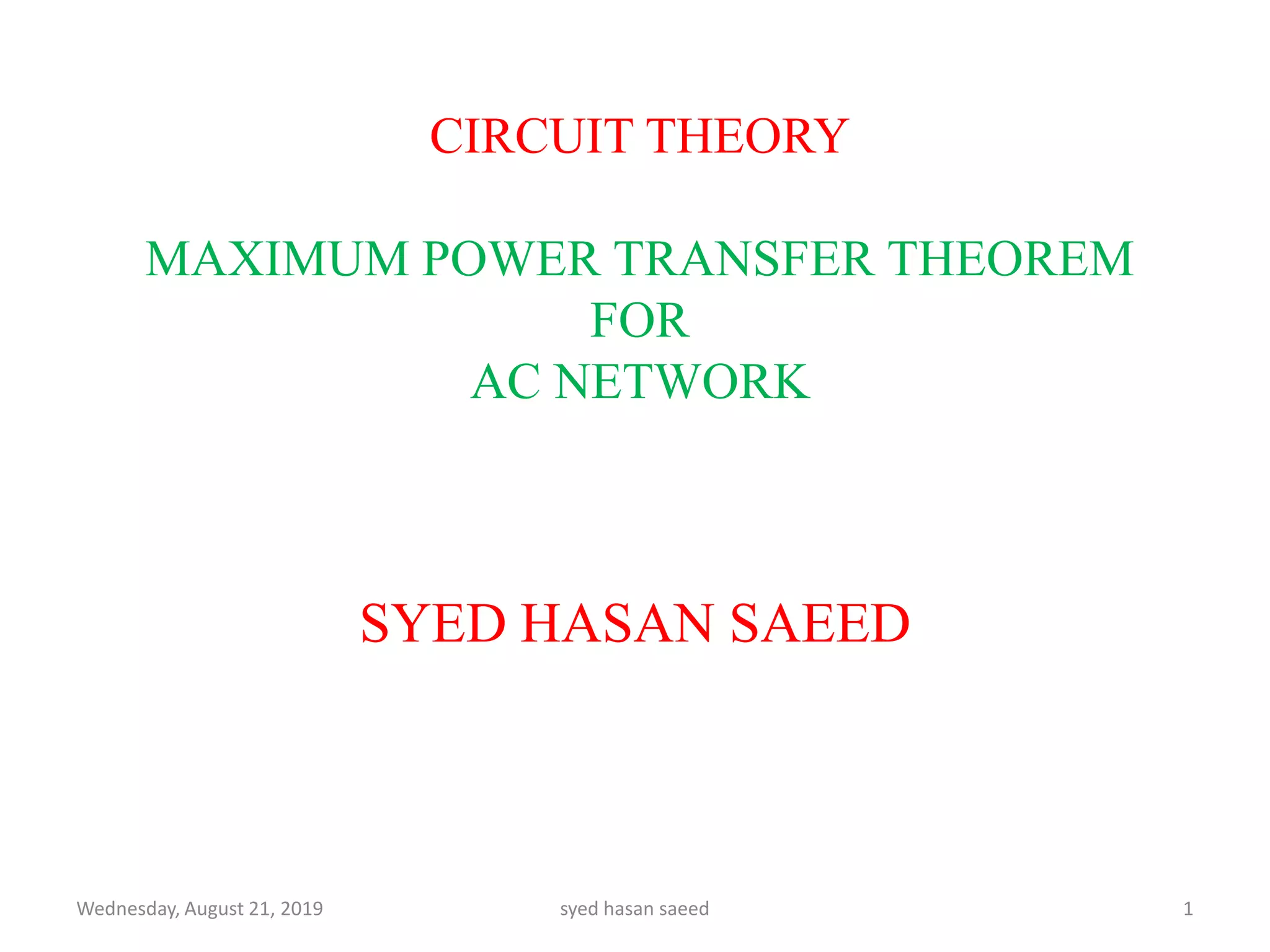 CIRCUIT THEORY

MAXIMUM POWER TRANSFER THEOREM
FOR
AC NETWORK

SYED HASAN SAEED

Wednesday, August 21, 2019 syed hasan saeed 1